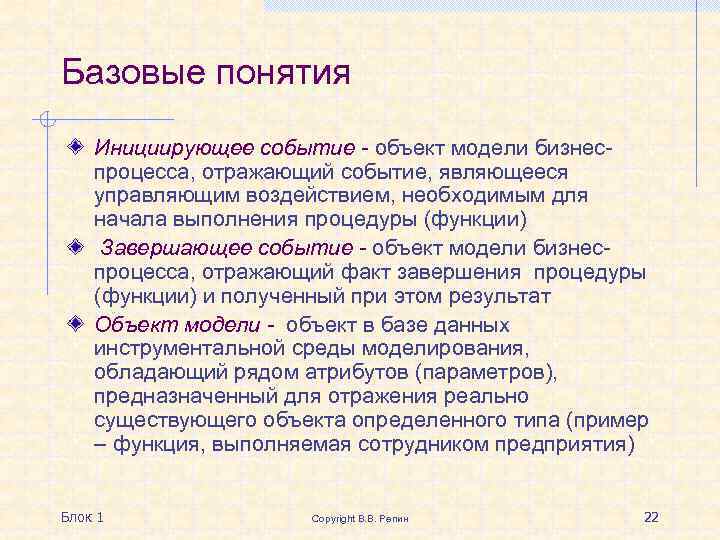 Базовые понятия

Инициирующее событие - объект модели бизнес-процесса, отражающий событие, являющееся управляющим воздействием, необходимым для начала выполнения процедуры (функции)

Завершающее событие - объект модели бизнес-процесса, отражающий факт завершения процедуры (функции) и полученный при этом результат

Объект модели - объект в базе данных инструментальной среды моделирования, обладающий рядом атрибутов (параметров), предназначенный для отражения реально существующего объекта определенного типа (пример – функция, выполняемая сотрудником предприятия)

Блок 1

Copyright В.В. Репин

22